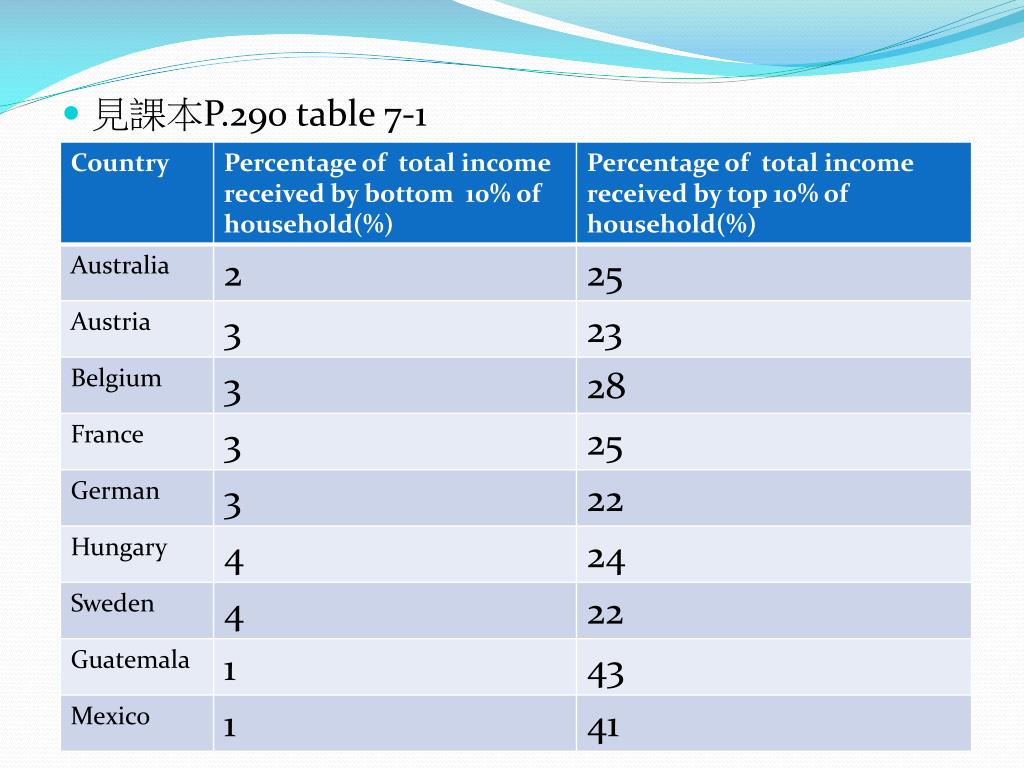 見課本P.290 table 7-1

| Country | Percentage of total income received by bottom 10% of household(%) | Percentage of total income received by top 10% of household(%) |
|---|---|---|
| Australia | 2 | 25 |
| Austria | 3 | 23 |
| Belgium | 3 | 28 |
| France | 3 | 25 |
| German | 3 | 22 |
| Hungary | 4 | 24 |
| Sweden | 4 | 22 |
| Guatemala | 1 | 43 |
| Mexico | 1 | 41 |